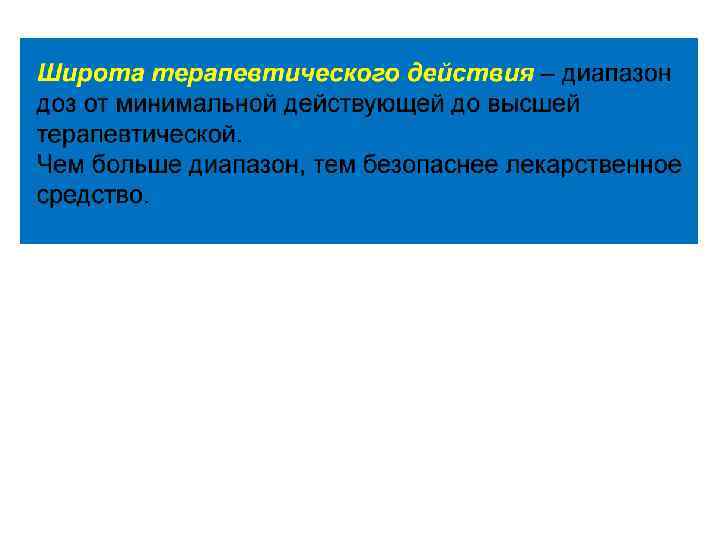 Широта терапевтического действия – диапазон доз от минимальной действующей до высшей терапевтической.
Чем больше диапазон, тем безопаснее лекарственное средство.